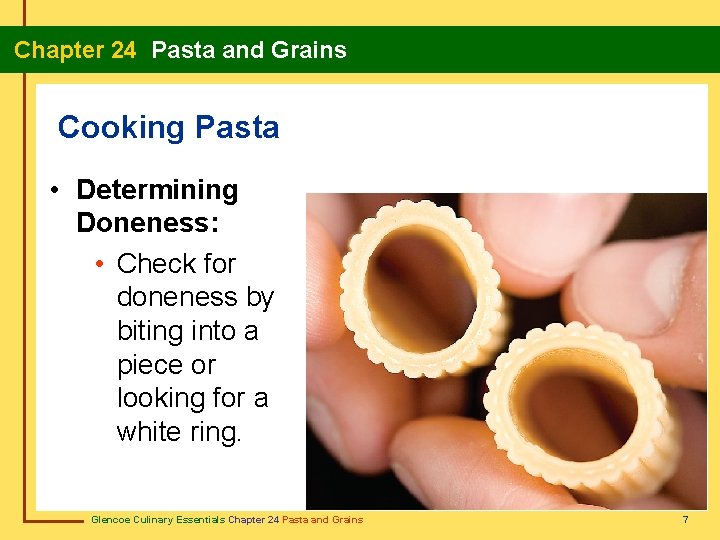 Chapter 24 Pasta and Grains

Cooking Pasta

• Determining Doneness:

• Check for doneness by biting into a piece or looking for a white ring.

Glencoe Culinary Essentials Chapter 24 Pasta and Grains

7